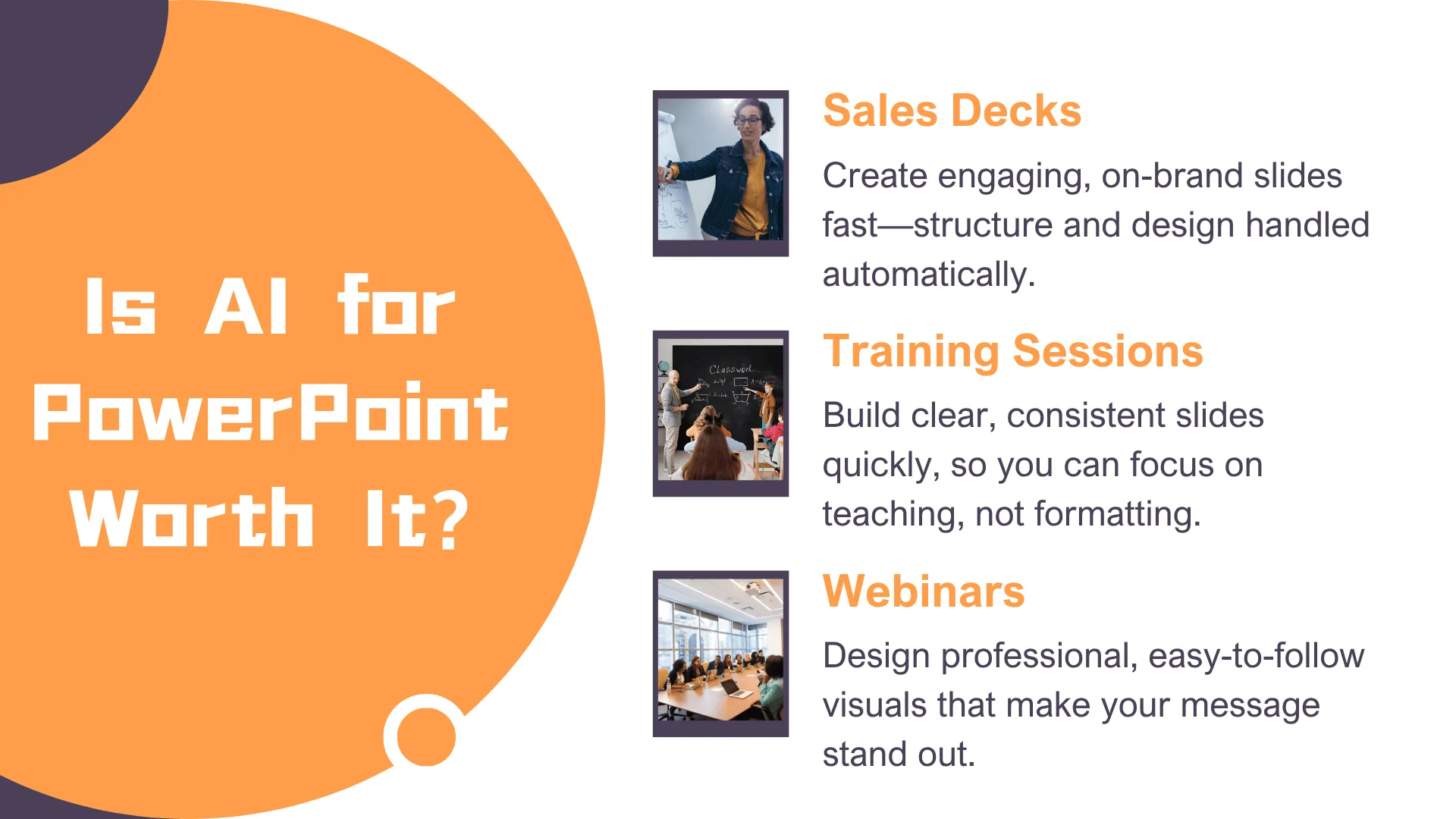 Is AI for PowerPoint Worth It?

Sales Decks

Create engaging, on-brand slides fast—structure and design handled automatically.

Classwork

Training Sessions

Build clear, consistent slides quickly, so you can focus on teaching, not formatting.

Webinars

Design professional, easy-to-follow visuals that make your message stand out.